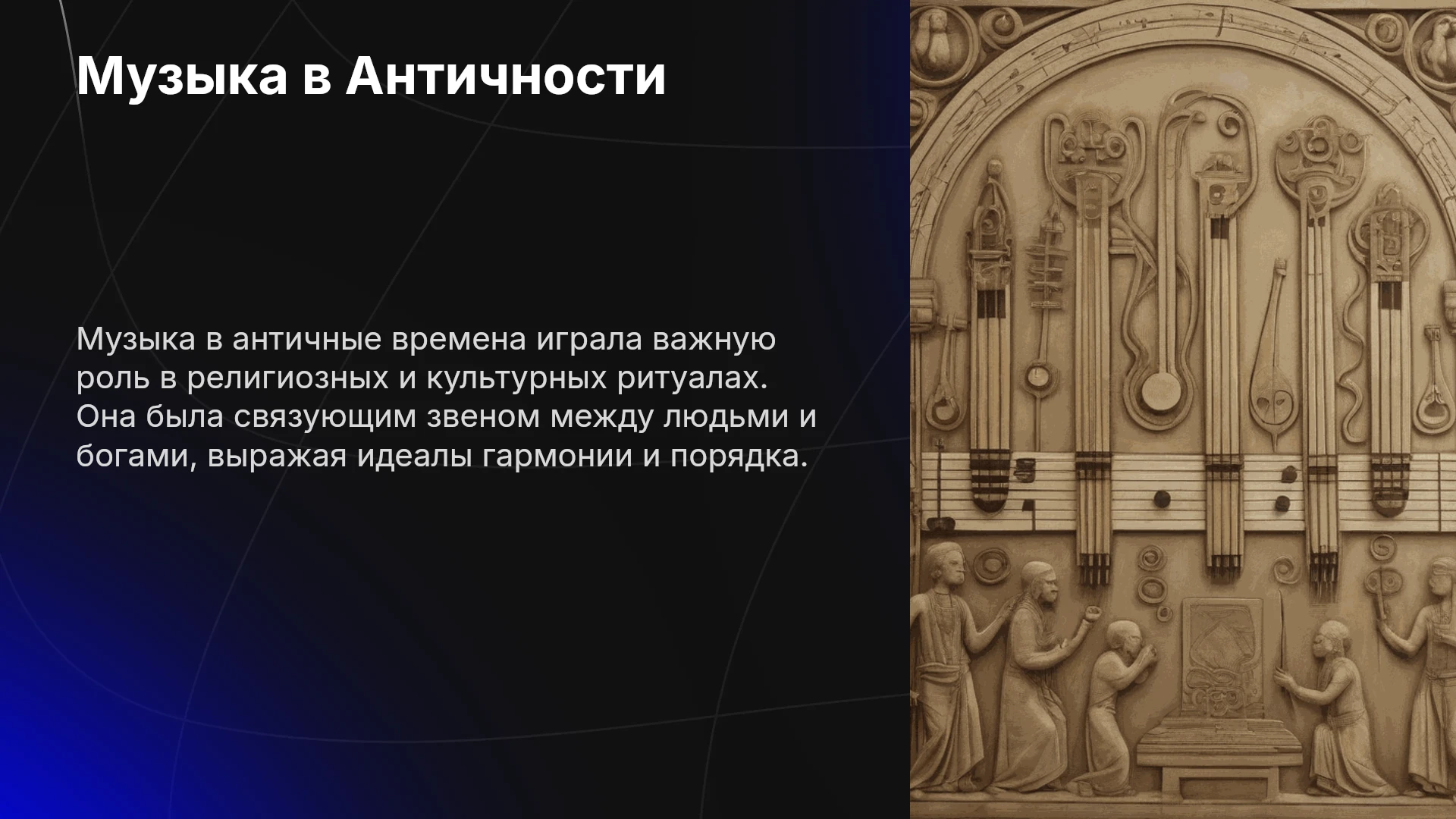 Музыка в Античности

Музыка в античные времена играла важную роль в религиозных и культурных ритуалах. Она была связующим звеном между людьми и богами, выражая идеалы гармонии и порядка.